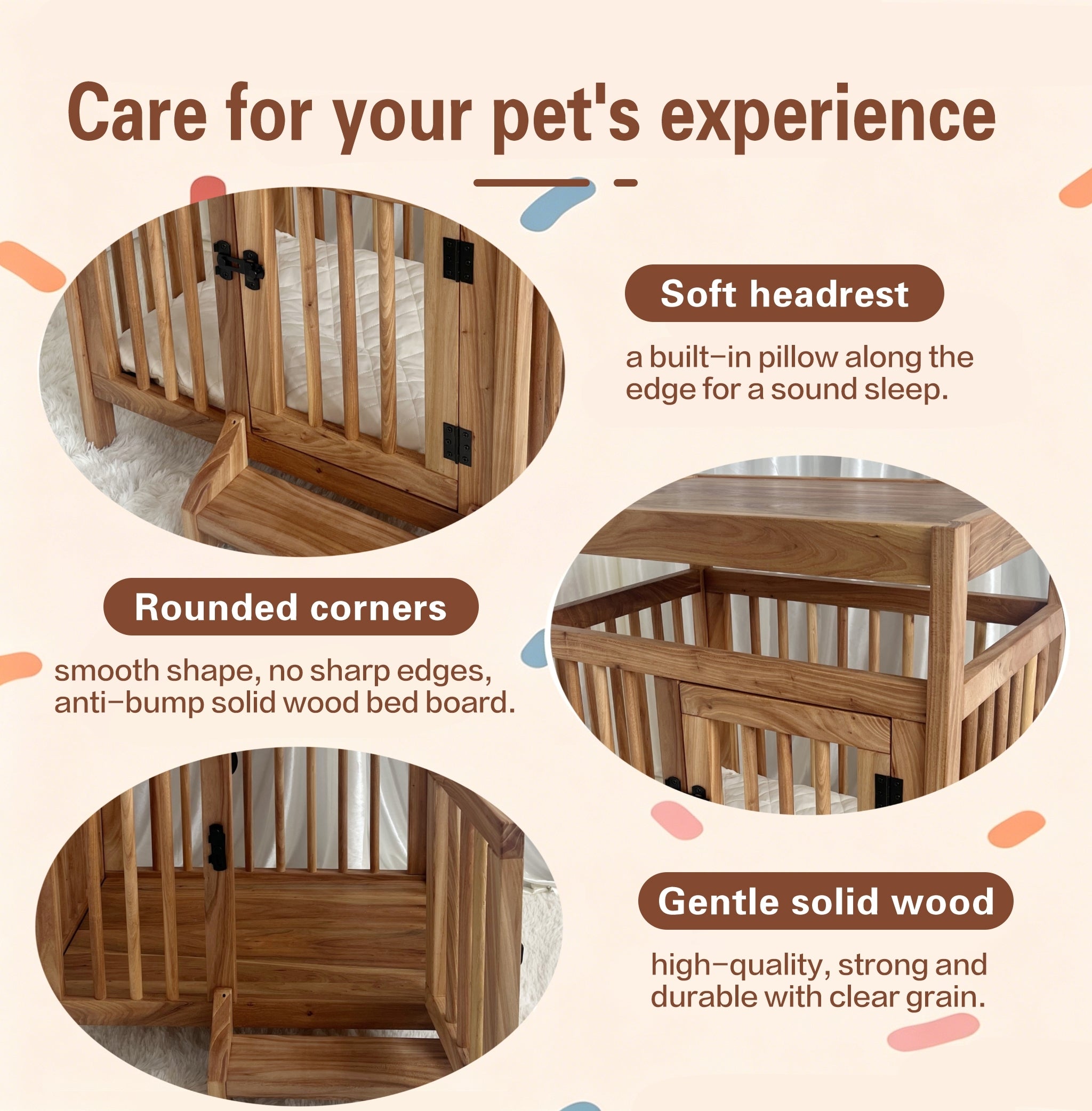 Care for your pet's experience

Soft headrest

a built-in pillow along the edge for a sound sleep.

Rounded corners

smooth shape, no sharp edges, anti-bump solid wood bed board.

Gentle solid wood

high-quality, strong and durable with clear grain.